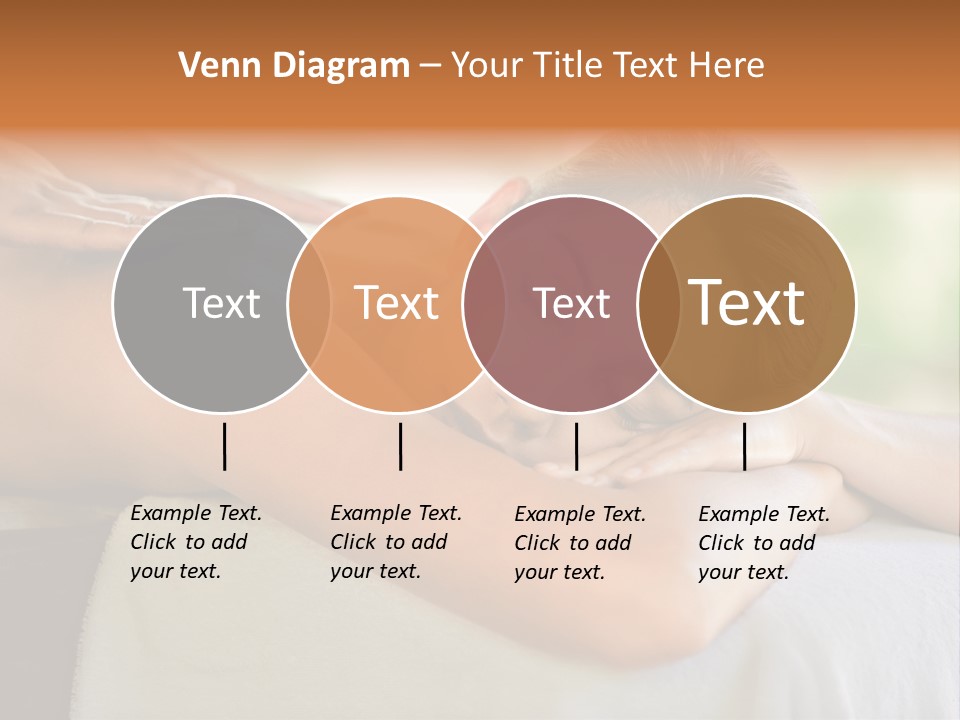 Venn Diagram – Your Title Text Here

Text

Text

Text

Text

Example Text. Click to add your text.

Example Text. Click to add your text.

Example Text. Click to add your text.

Example Text. Click to add your text.